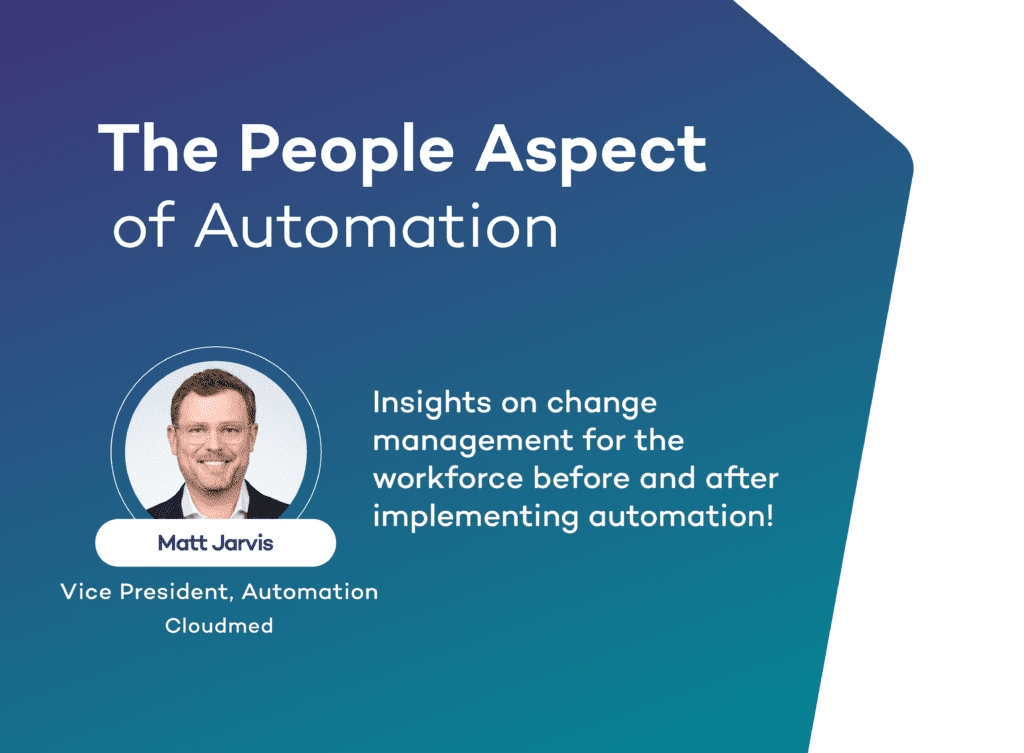 The People Aspect of Automation

Matt Jarvis

Vice President, Automation
Cloudmed

Insights on change management for the workforce before and after implementing automation!